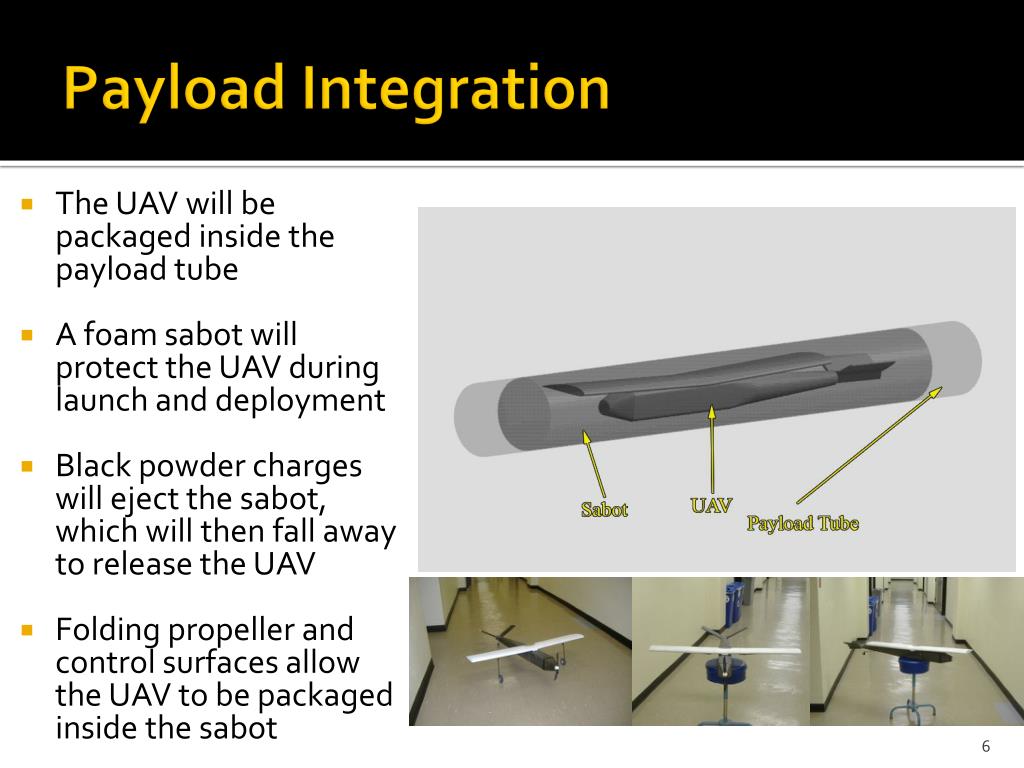 Payload Integration

The UAV will be packaged inside the payload tube

A foam sabot will protect the UAV during launch and deployment

Black powder charges will eject the sabot, which will then fall away to release the UAV

Folding propeller and control surfaces allow the UAV to be packaged inside the sabot

Sabot

UAV

Payload Tube

6